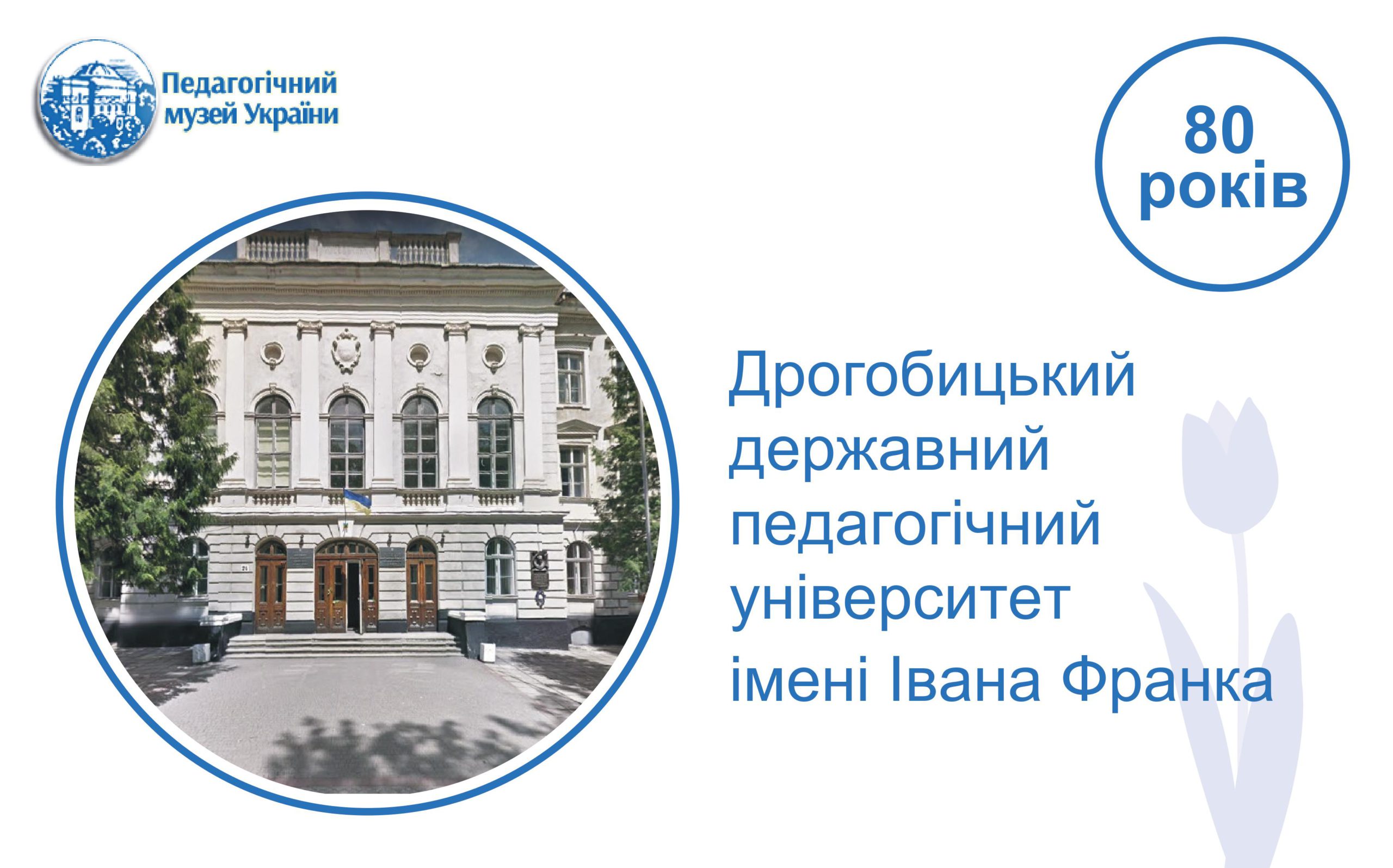 Педагогічний музей України

80 років

Дрогобицький державний педагогічний університет імені Івана Франка